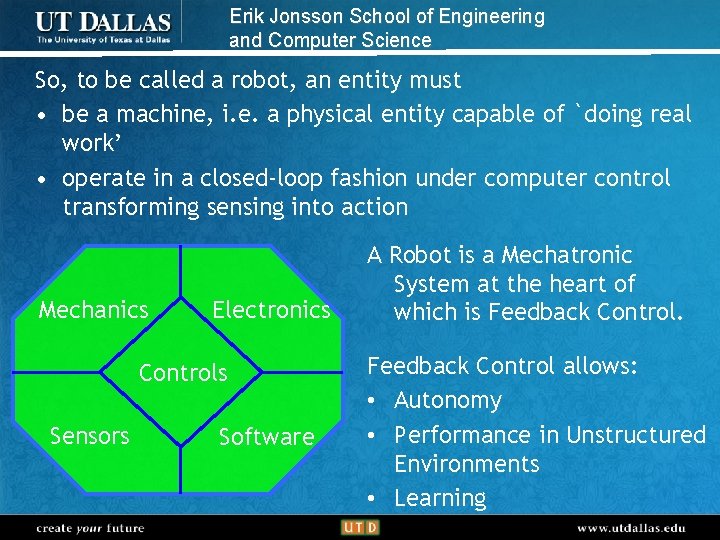 UT DALLAS
The University of Texas at Dallas

Erik Jonsson School of Engineering and Computer Science

So, to be called a robot, an entity must

• be a machine, i.e. a physical entity capable of `doing real work'
• operate in a closed-loop fashion under computer control transforming sensing into action

Mechanics
Electronics
Controls
Sensors
Software

A Robot is a Mechatronic System at the heart of which is Feedback Control.

Feedback Control allows:
• Autonomy
• Performance in Unstructured Environments
• Learning

create your future
UTD
www.utdallas.edu